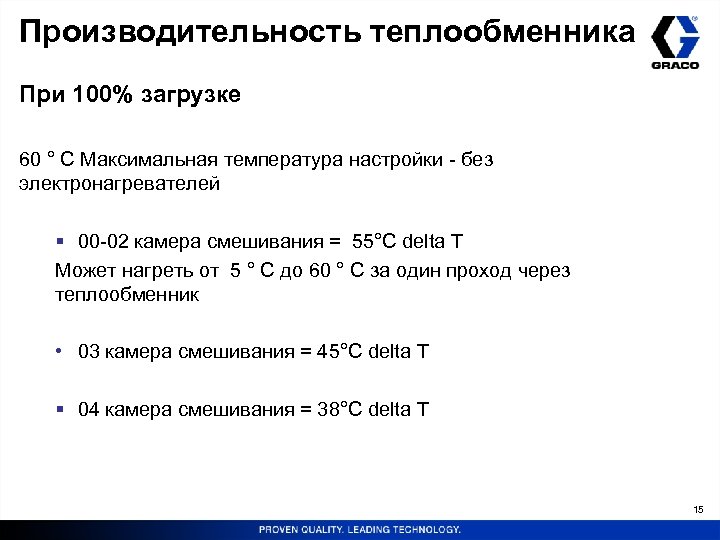 Производительность теплообменника

GRACO

При 100% загрузке

60 ° С Максимальная температура настройки - без электронагревателей

▪ 00-02 камера смешивания = 55°C delta T

Может нагреть от 5 ° С до 60 ° С за один проход через теплообменник

• 03 камера смешивания = 45°C delta T

▪ 04 камера смешивания = 38°C delta T

15

PROVEN QUALITY. LEADING TECHNOLOGY.